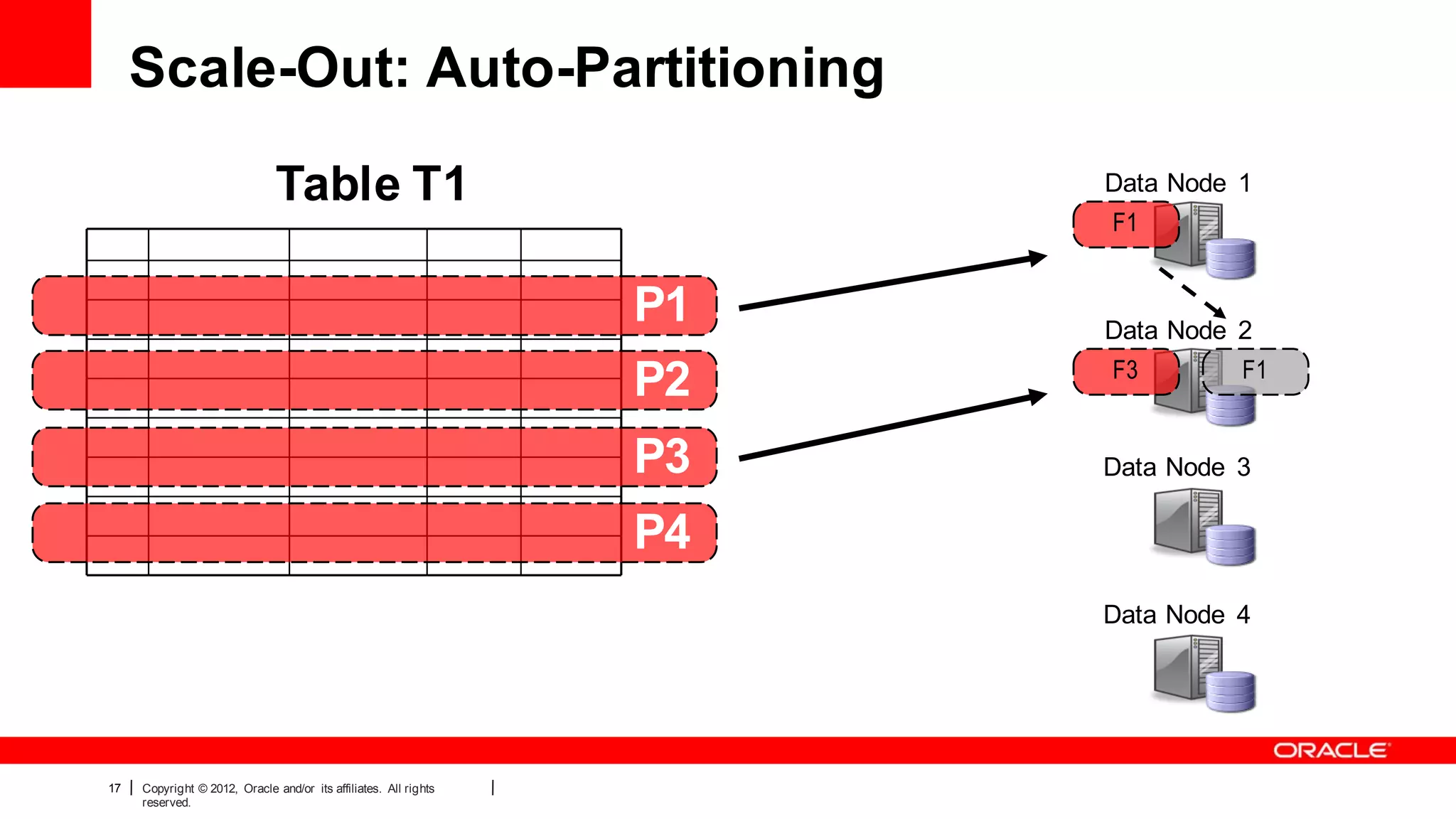 Scale-Out: Auto-Partitioning

Table T1

P1
P2
P3
P4

Data Node 1
F1

Data Node 2
F3
F1

Data Node 3

Data Node 4

ORACLE

17 | Copyright © 2012, Oracle and/or its affiliates. All rights reserved. |